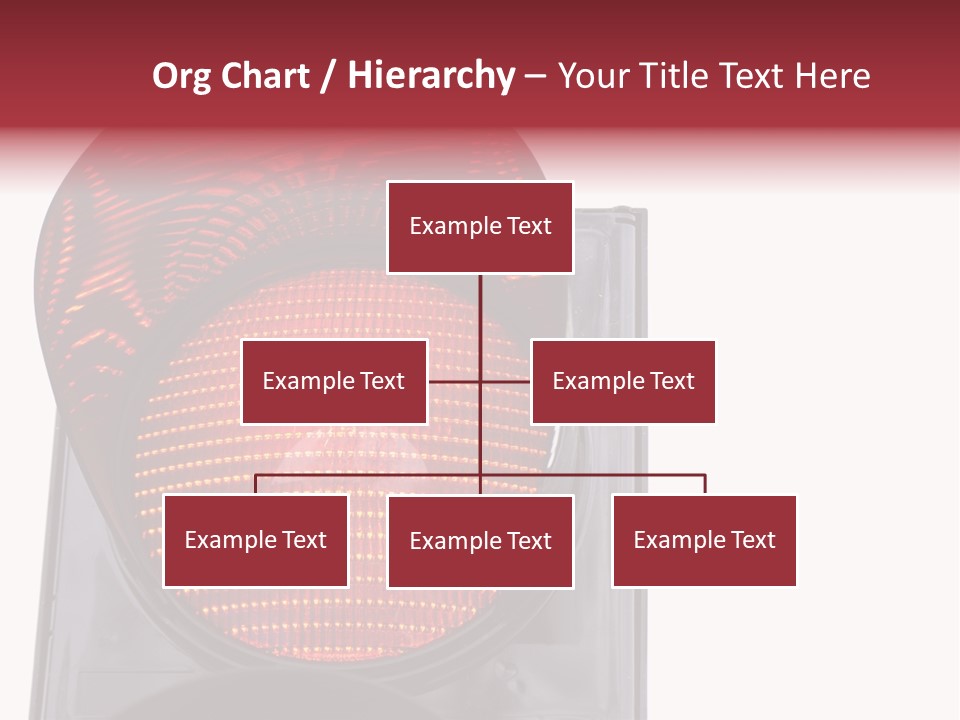 Org Chart / Hierarchy – Your Title Text Here

Example Text

Example Text

Example Text

Example Text

Example Text

Example Text